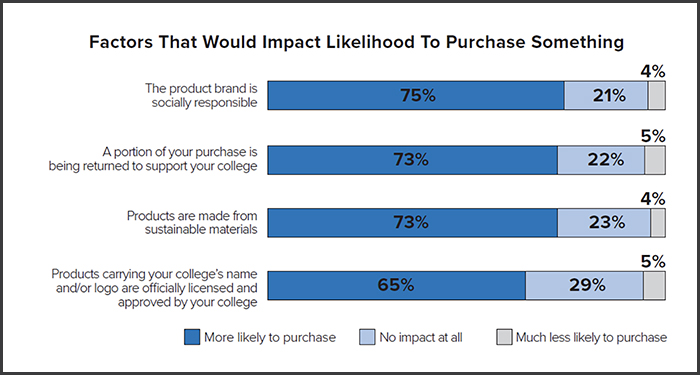 Factors That Would Impact Likelihood To Purchase Something

The product brand is socially responsible
75%
21%
4%

A portion of your purchase is being returned to support your college
73%
22%
5%

Products are made from sustainable materials
73%
23%
4%

Products carrying your college's name and/or logo are officially licensed and approved by your college
65%
29%
5%

More likely to purchase
No impact at all
Much less likely to purchase